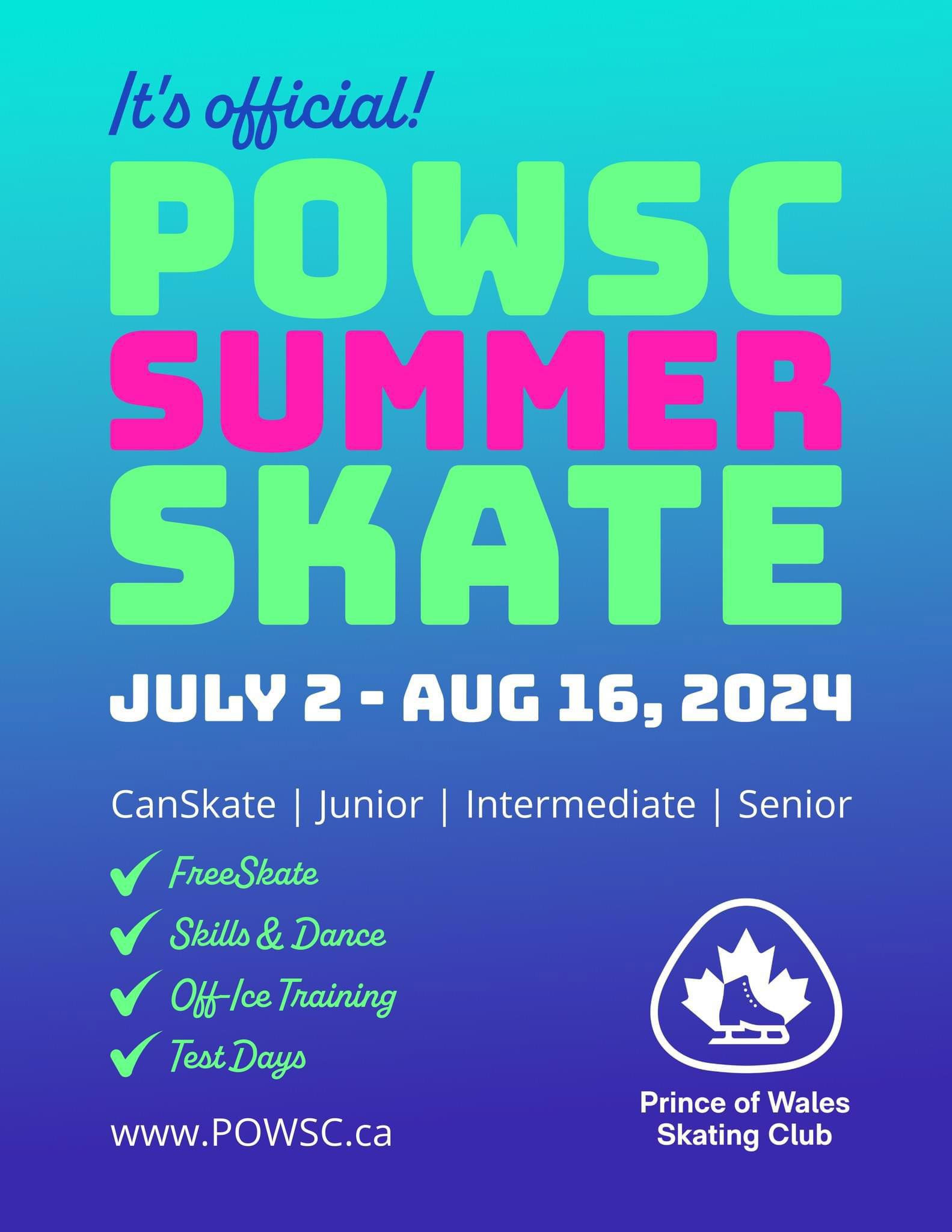 It's official!

POWSC
SUMMER
SKATE

JULY 2 - AUG 16, 2024

CanSkate | Junior | Intermediate | Senior

FreeSkate
Skills & Dance
Off-Ice Training
Test Days

www.POWSC.ca

Prince of Wales Skating Club